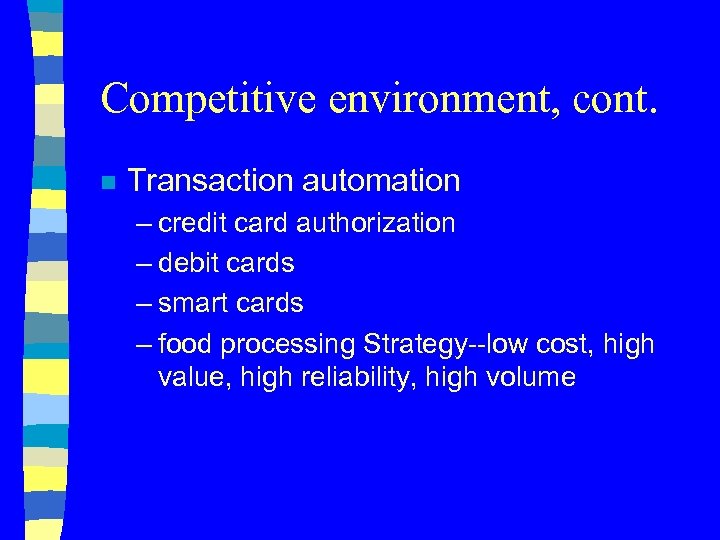 Competitive environment, cont.

Transaction automation
– credit card authorization
– debit cards
– smart cards
– food processing Strategy--low cost, high value, high reliability, high volume